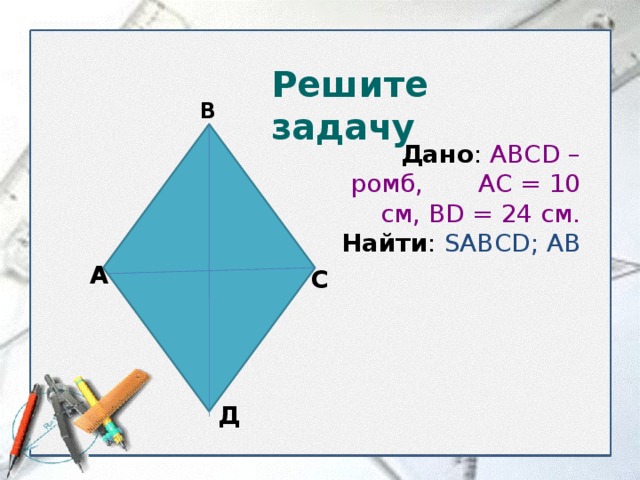 Решите задачу

Дано: ABCD – ромб, AC = 10 см, BD = 24 см.
Найти: SABCD; AB

В

А

С

Д